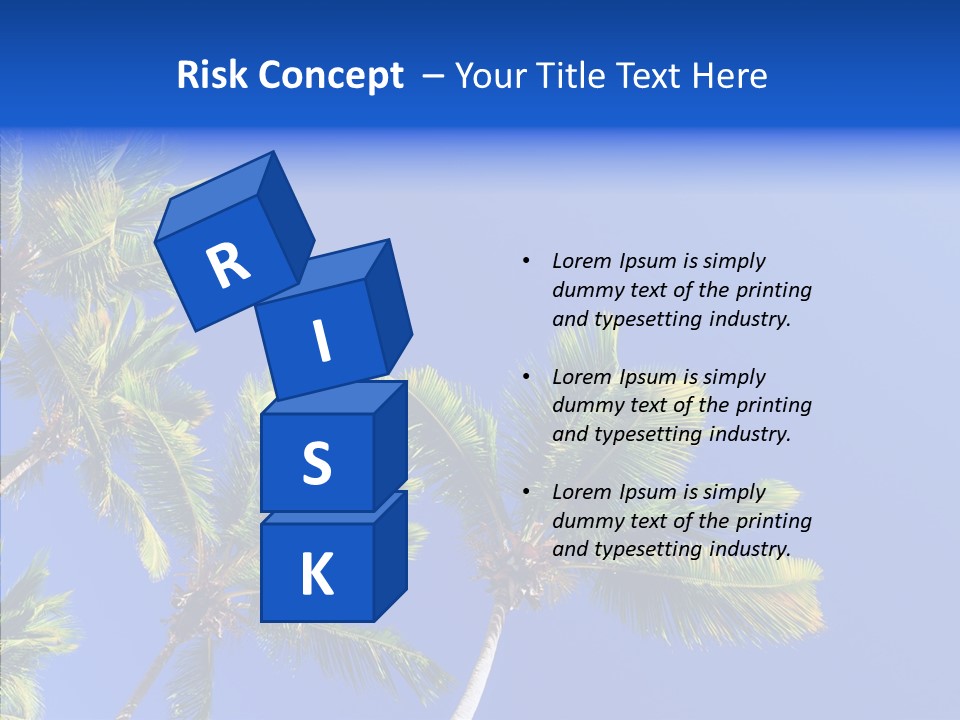 Risk Concept – Your Title Text Here

R
I
S
K

• Lorem Ipsum is simply dummy text of the printing and typesetting industry.

• Lorem Ipsum is simply dummy text of the printing and typesetting industry.

• Lorem Ipsum is simply dummy text of the printing and typesetting industry.